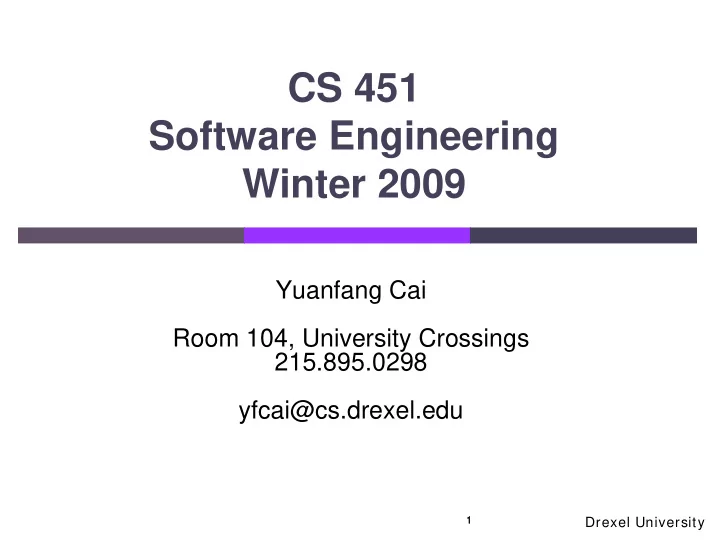 CS 451
Software Engineering
Winter 2009

Yuanfang Cai

Room 104, University Crossings
215.895.0298

yfcai@cs.drexel.edu

1

Drexel University